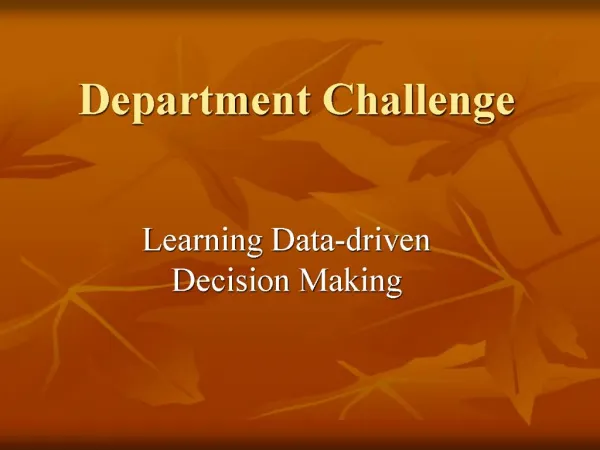 Department Challenge

Learning Data-driven Decision Making